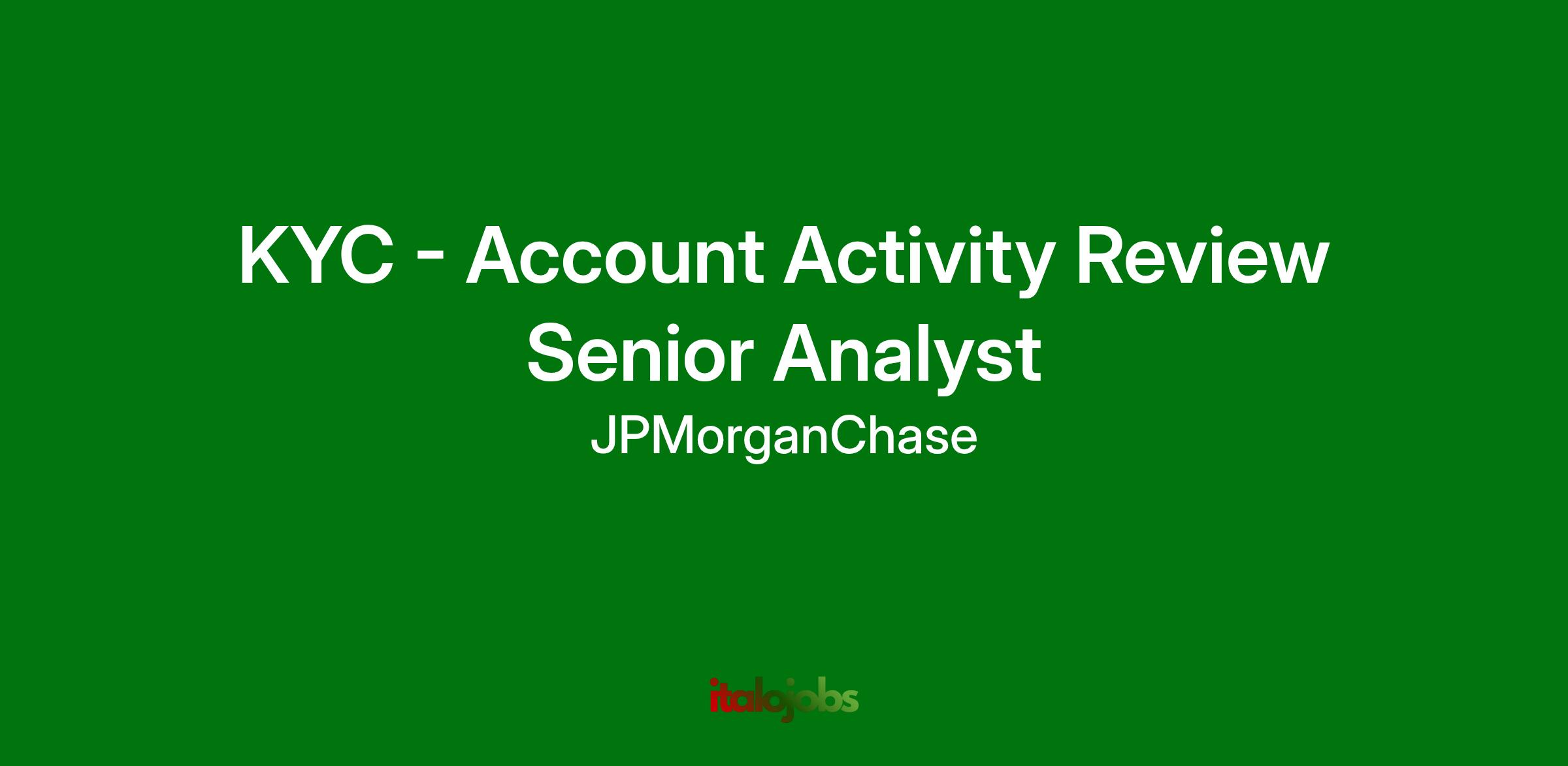 KYC - Account Activity Review Senior Analyst

JPMorganChase

italojobs